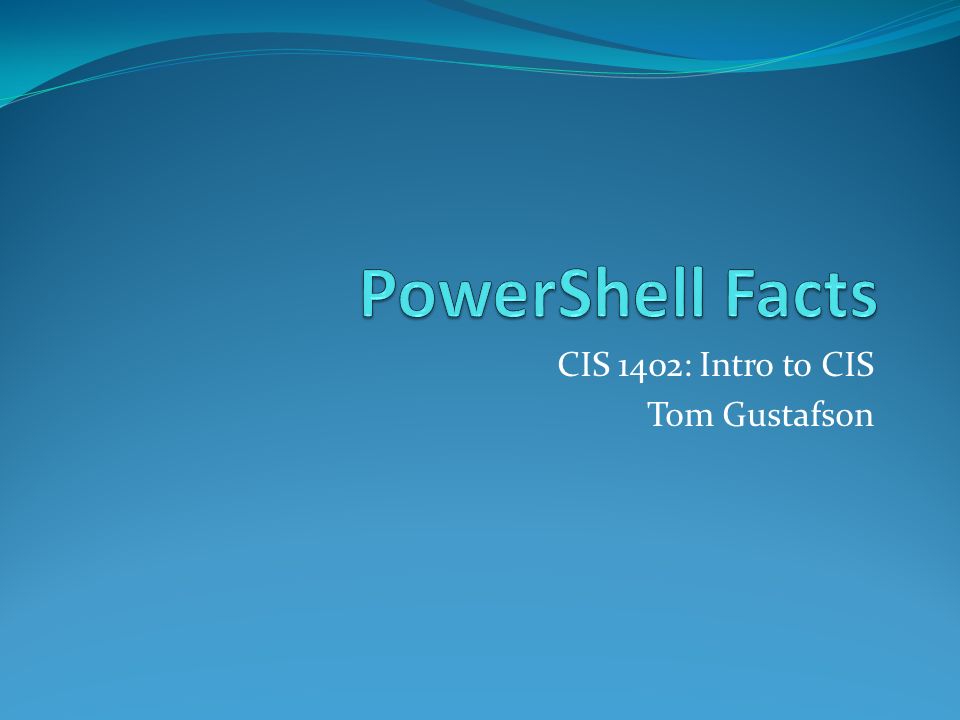 PowerShell Facts

CIS 1402: Intro to CIS
Tom Gustafson